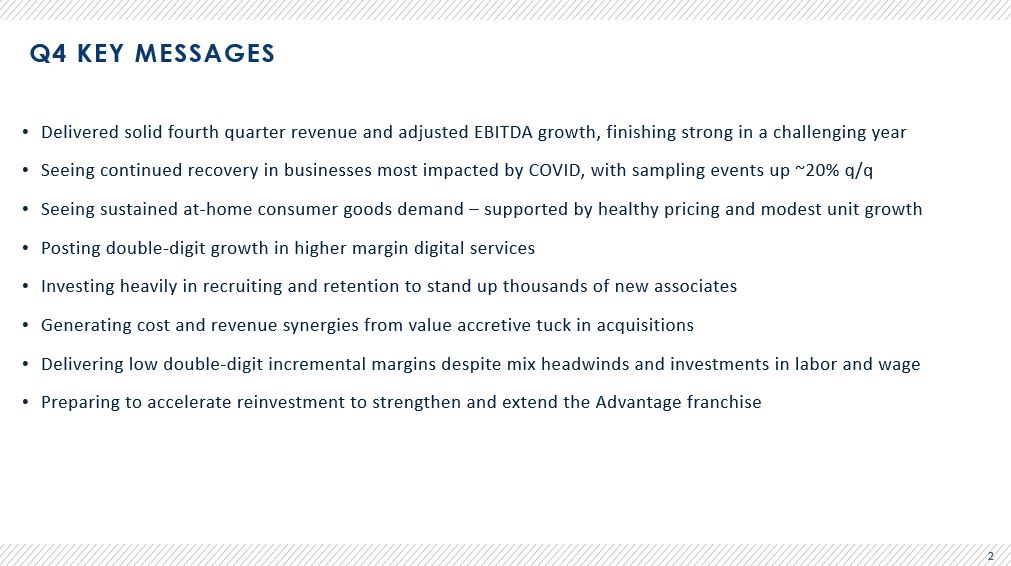 Q4 KEY MESSAGES

• Delivered solid fourth quarter revenue and adjusted EBITDA growth, finishing strong in a challenging year
• Seeing continued recovery in businesses most impacted by COVID, with sampling events up ~20% q/q
• Seeing sustained at-home consumer goods demand – supported by healthy pricing and modest unit growth
• Posting double-digit growth in higher margin digital services
• Investing heavily in recruiting and retention to stand up thousands of new associates
• Generating cost and revenue synergies from value accretive tuck in acquisitions
• Delivering low double-digit incremental margins despite mix headwinds and investments in labor and wage
• Preparing to accelerate reinvestment to strengthen and extend the Advantage franchise

2